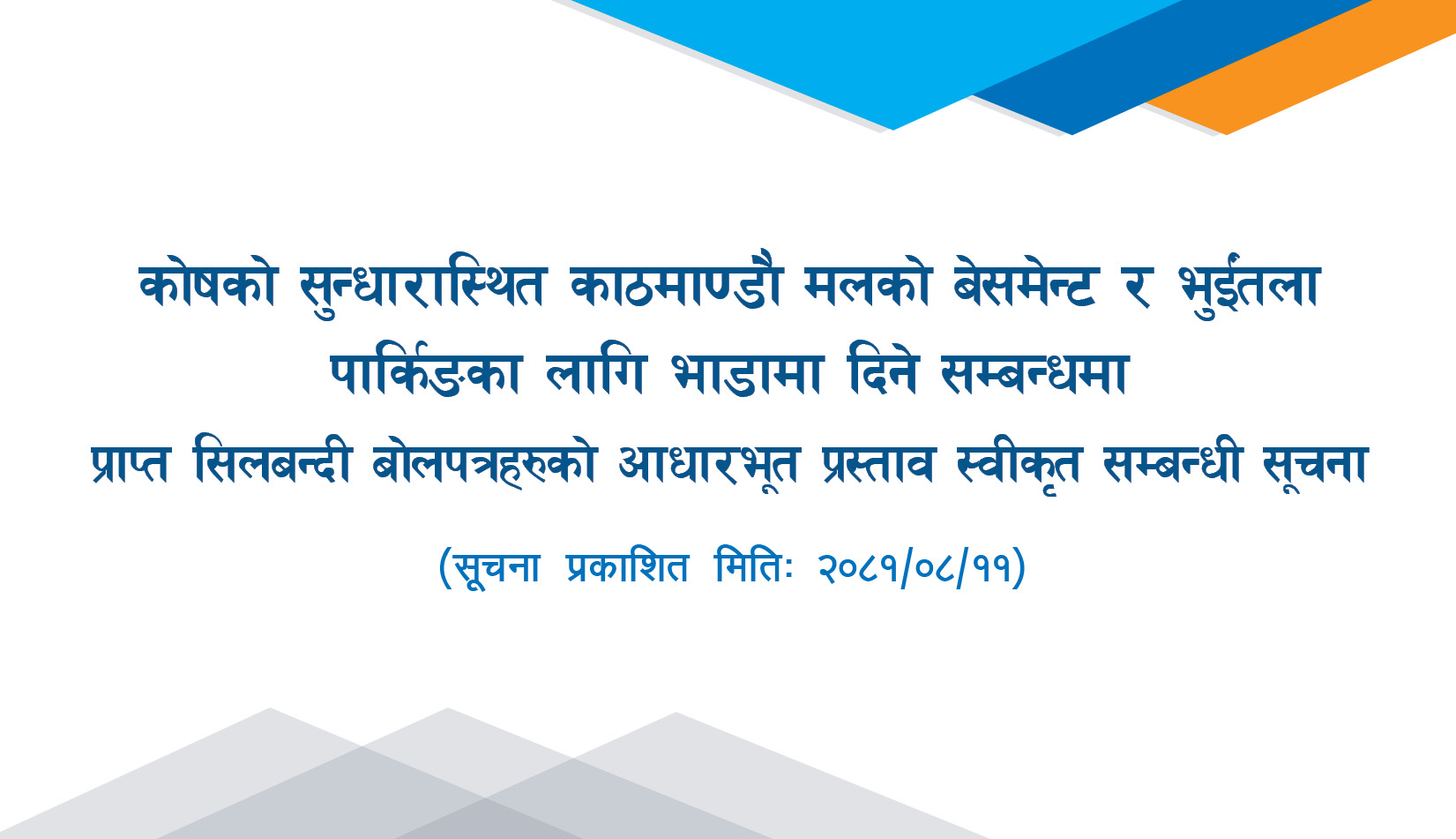 कोषको सुन्धारास्थित काठमाण्डौ मलको बेसमेन्ट र भुईंतला पार्किङका लागि भाडामा दिने सम्बन्धमा
प्राप्त सिलबन्दी बोलपत्रहरुको आधारभूत प्रस्ताव स्वीकृत सम्बन्धी सूचना

(सूचना प्रकाशित मितिः २०८१/०८/११)